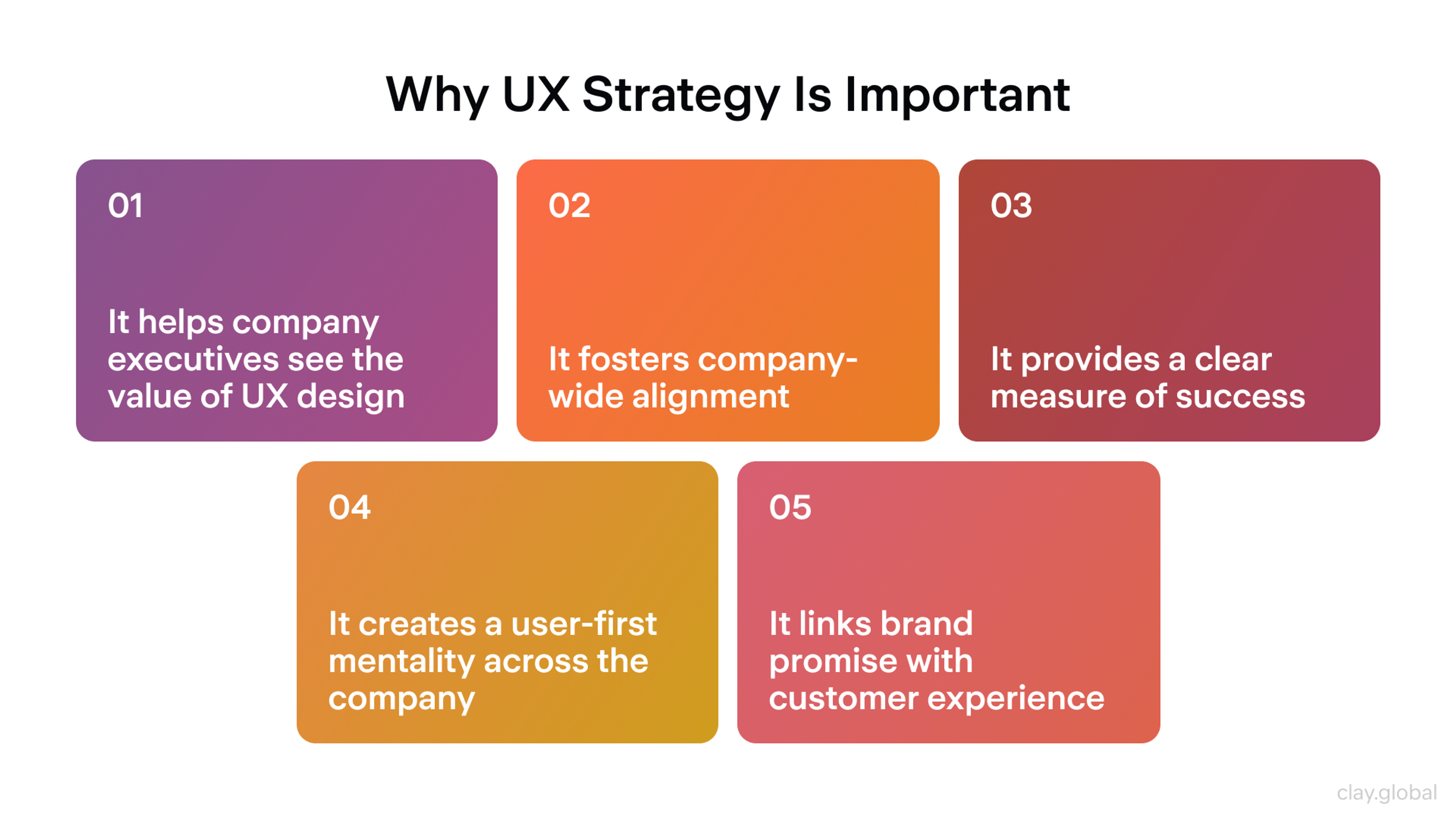 Why UX Strategy Is Important

01

It helps company executives see the value of UX design

02

It fosters company-wide alignment

03

It provides a clear measure of success

04

It creates a user-first mentality across the company

05

It links brand promise with customer experience

clay.global